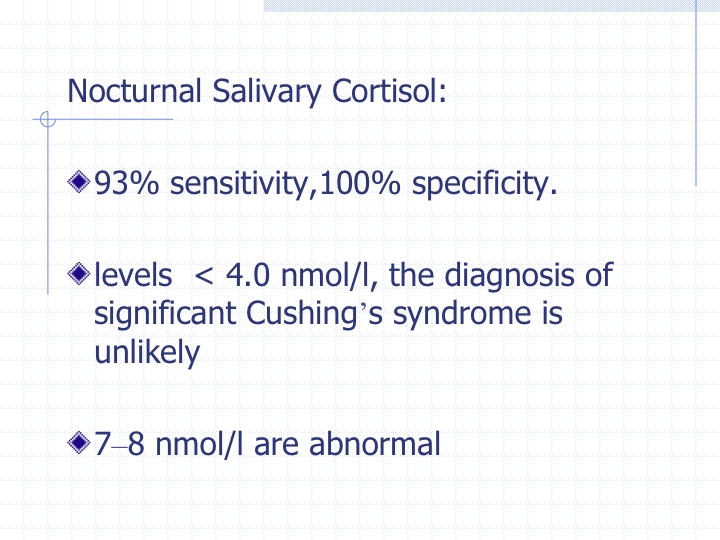 Nocturnal Salivary Cortisol:

93% sensitivity,100% specificity.

levels < 4.0 nmol/l, the diagnosis of significant Cushing's syndrome is unlikely

7–8 nmol/l are abnormal